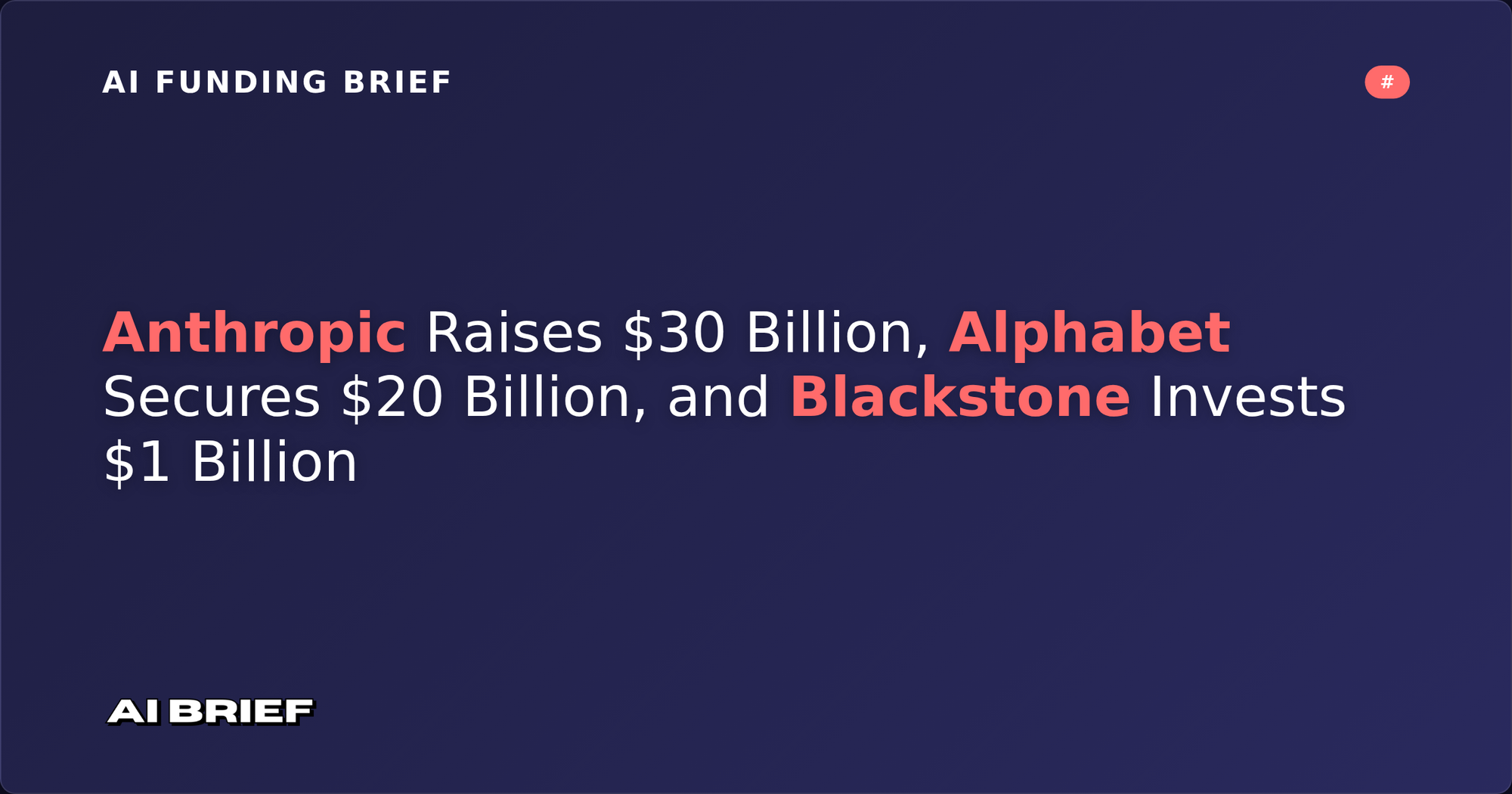 AI FUNDING BRIEF

#

Anthropic Raises \$30 Billion, Alphabet Secures \$20 Billion, and Blackstone Invests \$1 Billion

AI BRIEF